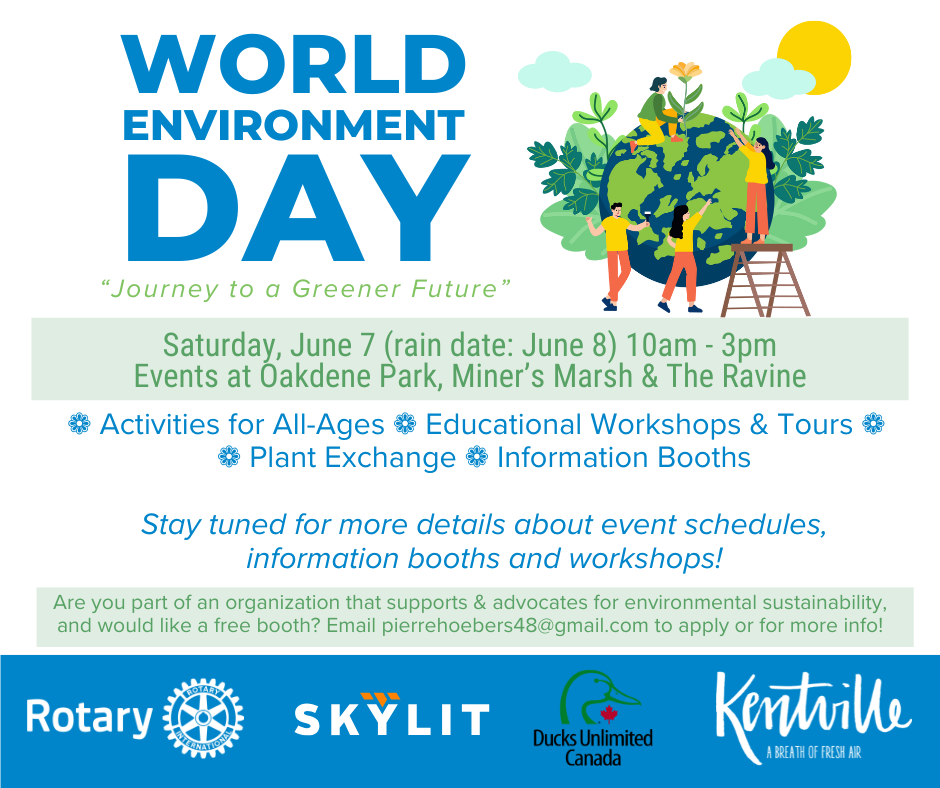 WORLD ENVIRONMENT DAY

"Journey to a Greener Future"

Saturday, June 7 (rain date: June 8) 10am - 3pm
Events at Oakdene Park, Miner's Marsh & The Ravine

❁ Activities for All-Ages ❁ Educational Workshops & Tours ❁
❁ Plant Exchange ❁ Information Booths

Stay tuned for more details about event schedules, information booths and workshops!

Are you part of an organization that supports & advocates for environmental sustainability, and would like a free booth? Email pierrehoebers48@gmail.com to apply or for more info!

Rotary ROTARY INTERNATIONAL

SKYLIT

Ducks Unlimited Canada

Kentville A BREATH OF FRESH AIR